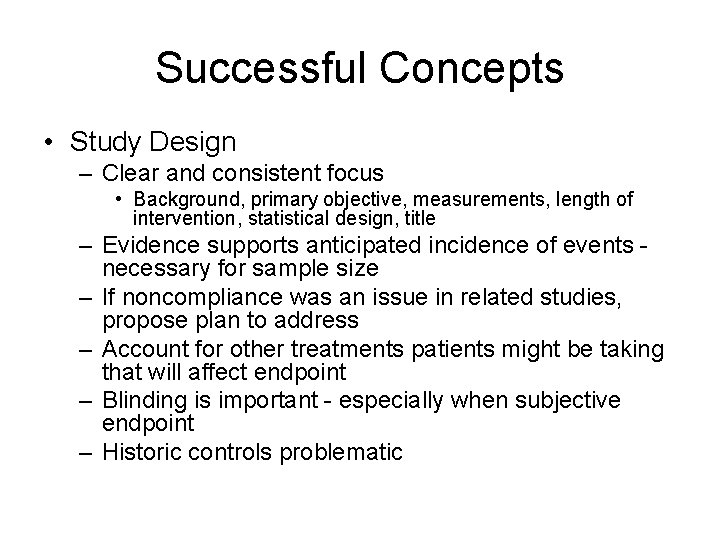 Successful Concepts

• Study Design
– Clear and consistent focus
• Background, primary objective, measurements, length of intervention, statistical design, title
– Evidence supports anticipated incidence of events - necessary for sample size
– If noncompliance was an issue in related studies, propose plan to address
– Account for other treatments patients might be taking that will affect endpoint
– Blinding is important - especially when subjective endpoint
– Historic controls problematic